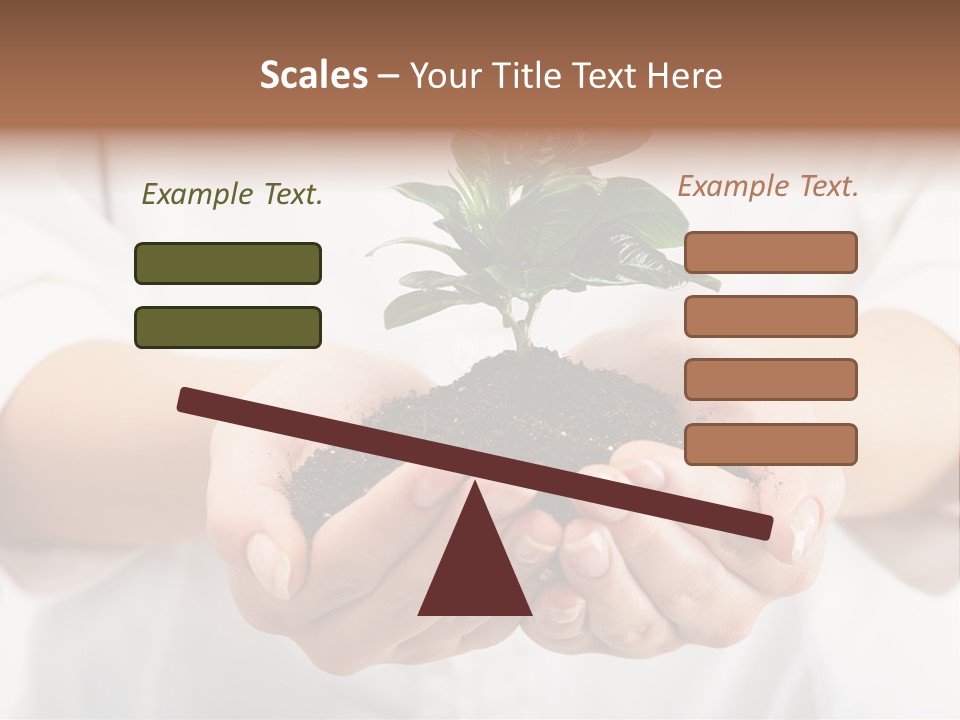 Scales – Your Title Text Here

Example Text.

Example Text.